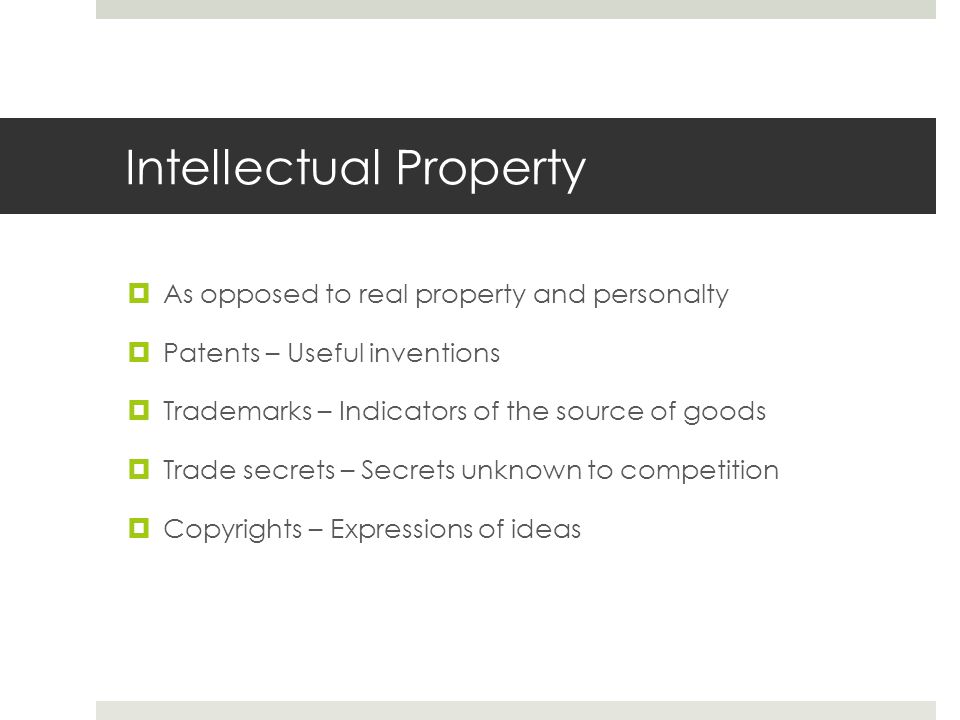 Intellectual Property

As opposed to real property and personalty

Patents – Useful inventions

Trademarks – Indicators of the source of goods

Trade secrets – Secrets unknown to competition

Copyrights – Expressions of ideas